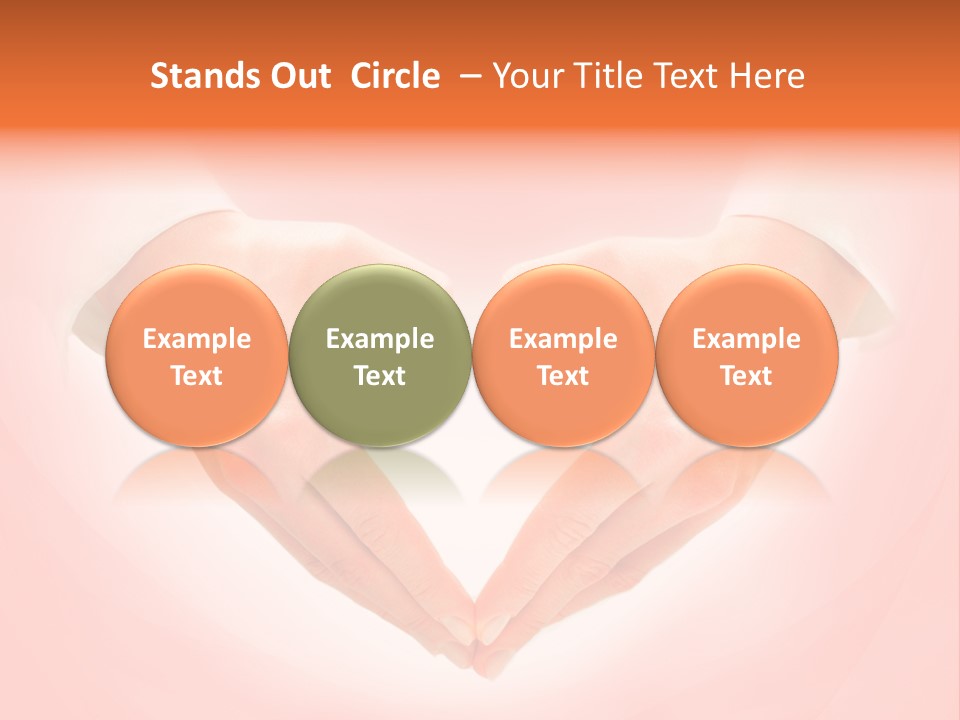 Stands Out Circle – Your Title Text Here

Example Text

Example Text

Example Text

Example Text